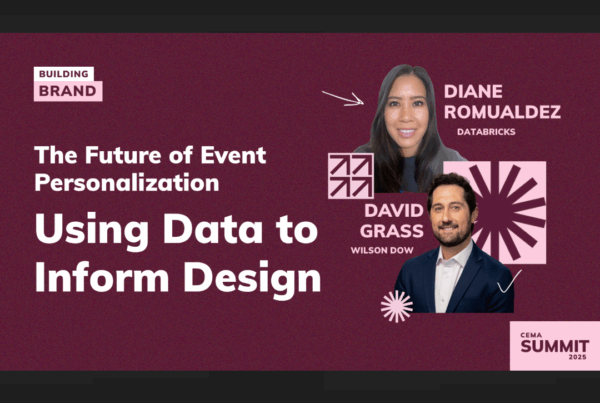 BUILDING
BRAND

The Future of Event Personalization

Using Data to Inform Design

DIANE ROMUALDEZ
DATABRICKS

DAVID GRASS
WILSON DOW

CEMA
SUMMIT
2025